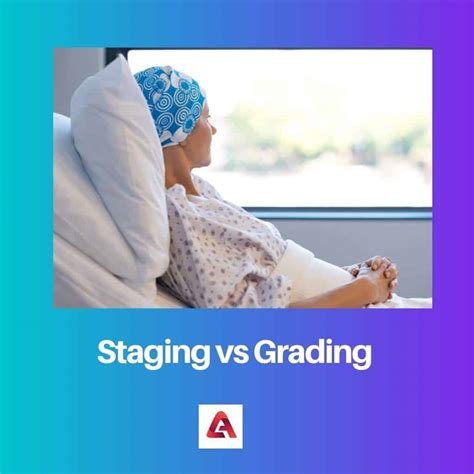 Staging vs Grading